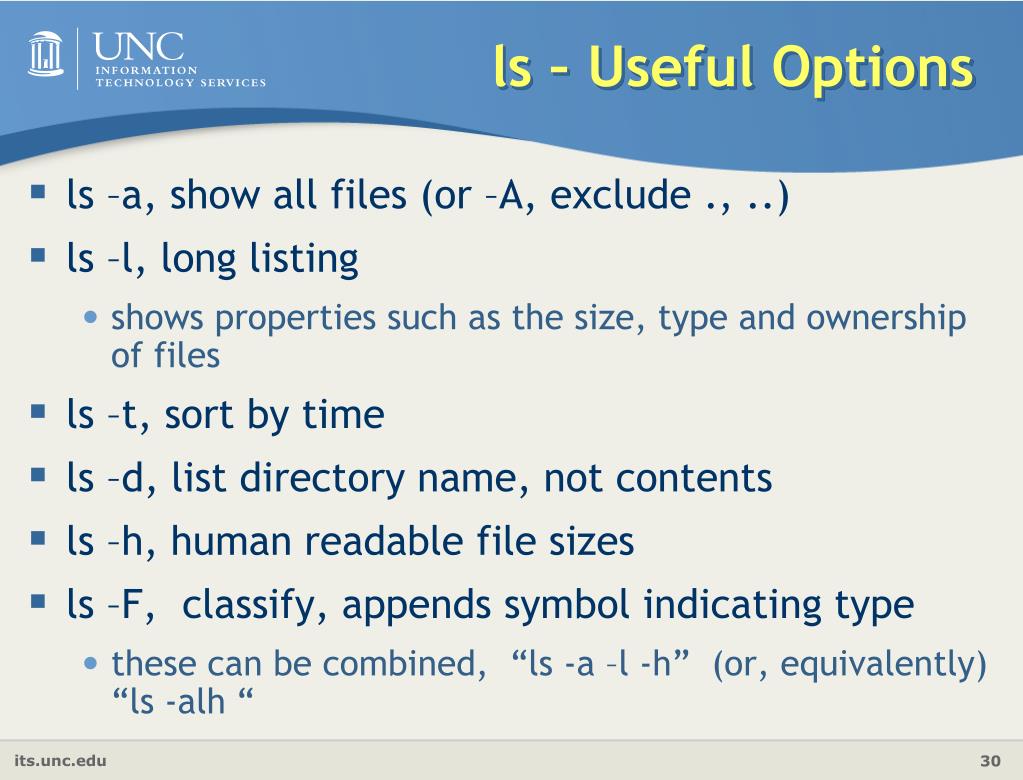 UNC
INFORMATION
TECHNOLOGY SERVICES

ls – Useful Options

▪ ls –a, show all files (or –A, exclude ., ..)

▪ ls –l, long listing

• shows properties such as the size, type and ownership of files

▪ ls –t, sort by time

▪ ls –d, list directory name, not contents

▪ ls –h, human readable file sizes

▪ ls –F, classify, appends symbol indicating type

• these can be combined, “ls -a –l -h” (or, equivalently) “ls -alh “

its.unc.edu

30